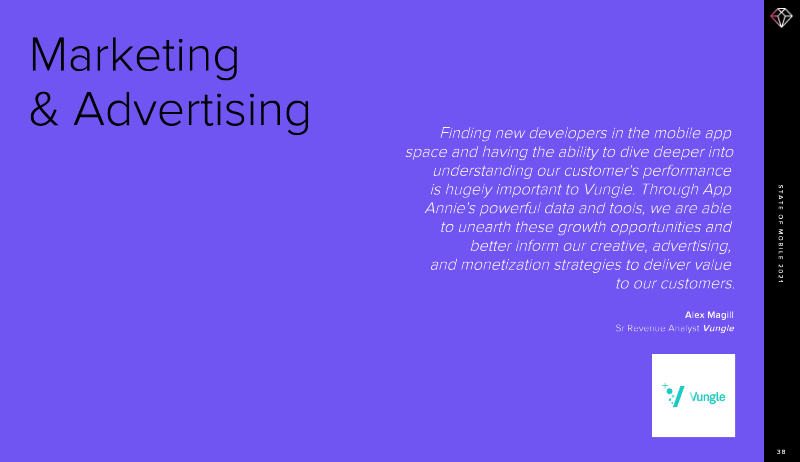 Marketing & Advertising

Finding new developers in the mobile app space and having the ability to dive deeper into understanding our customer's performance is hugely important to Vungle. Through App Annie's powerful data and tools, we are able to unearth these growth opportunities and better inform our creative, advertising, and monetization strategies to deliver value to our customers.

Alex Magill
Sr Revenue Analyst Vungle

Vungle

STATE OF MOBILE 2021

38